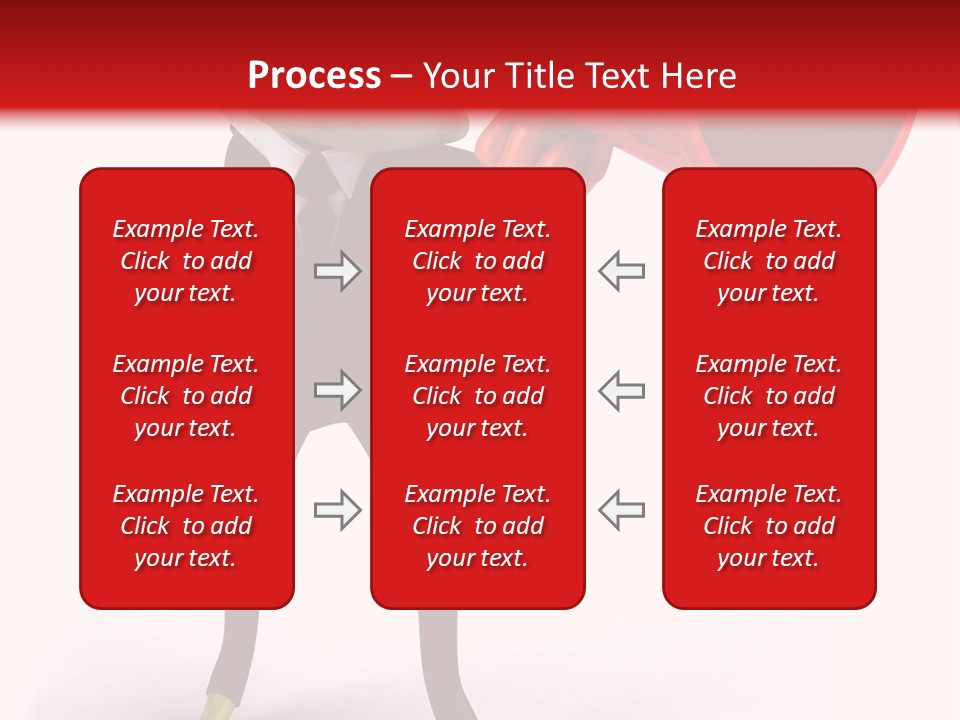 Process – Your Title Text Here

Example Text. Click to add your text.

Example Text. Click to add your text.

Example Text. Click to add your text.

Example Text. Click to add your text.

Example Text. Click to add your text.

Example Text. Click to add your text.

Example Text. Click to add your text.

Example Text. Click to add your text.

Example Text. Click to add your text.